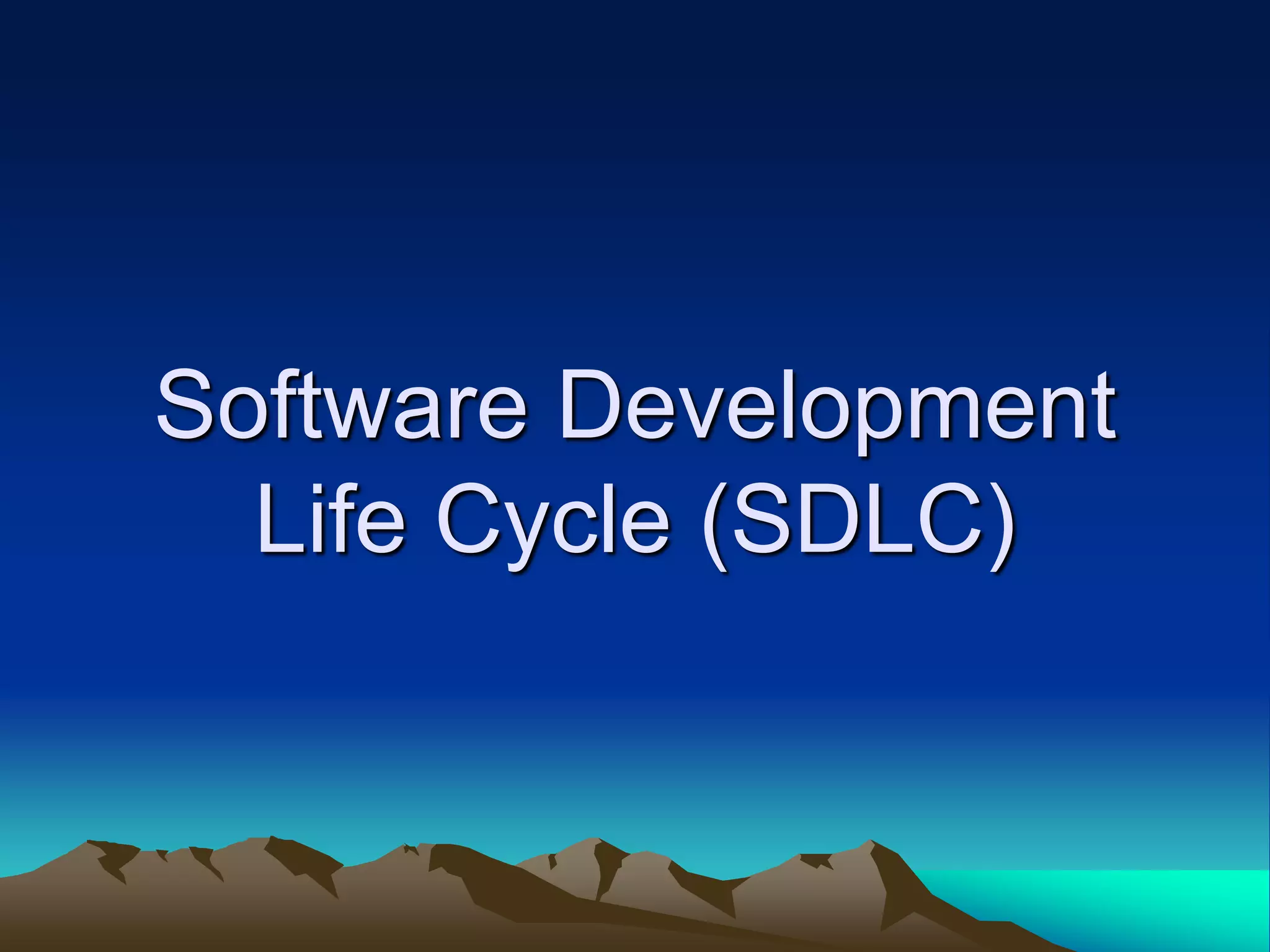 Software Development Life Cycle (SDLC)